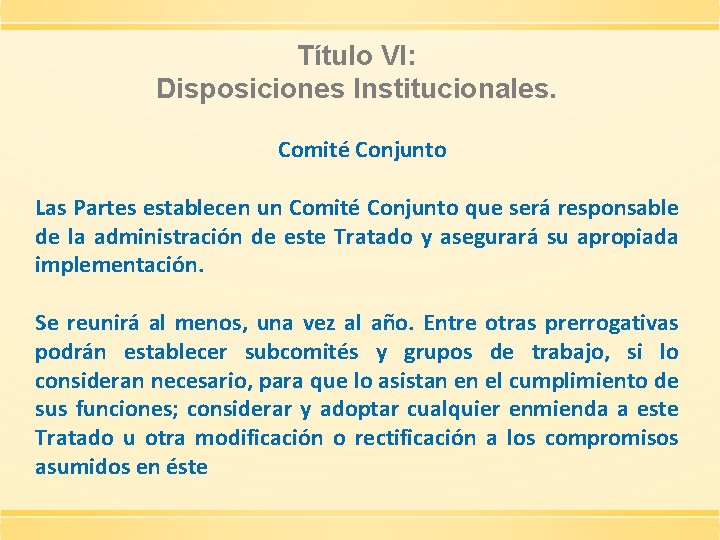 Título VI:
Disposiciones Institucionales.

Comité Conjunto

Las Partes establecen un Comité Conjunto que será responsable de la administración de este Tratado y asegurará su apropiada implementación.

Se reunirá al menos, una vez al año. Entre otras prerrogativas podrán establecer subcomités y grupos de trabajo, si lo consideran necesario, para que lo asistan en el cumplimiento de sus funciones; considerar y adoptar cualquier enmienda a este Tratado u otra modificación o rectificación a los compromisos asumidos en éste